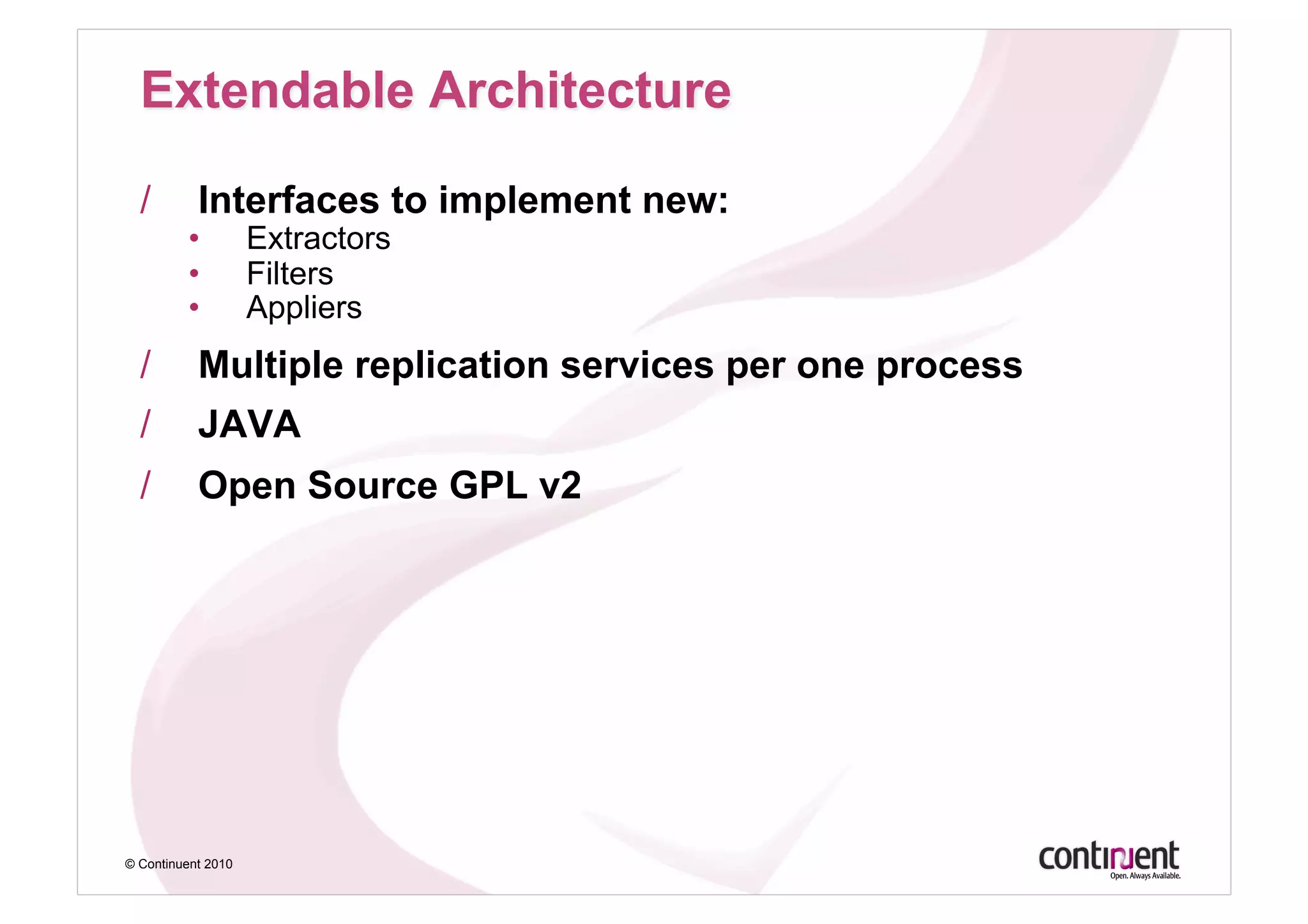 Extendable Architecture

/ Interfaces to implement new:
• Extractors
• Filters
• Appliers

/ Multiple replication services per one process

/ JAVA

/ Open Source GPL v2

© Continuent 2010

continuent
Open. Always Available.